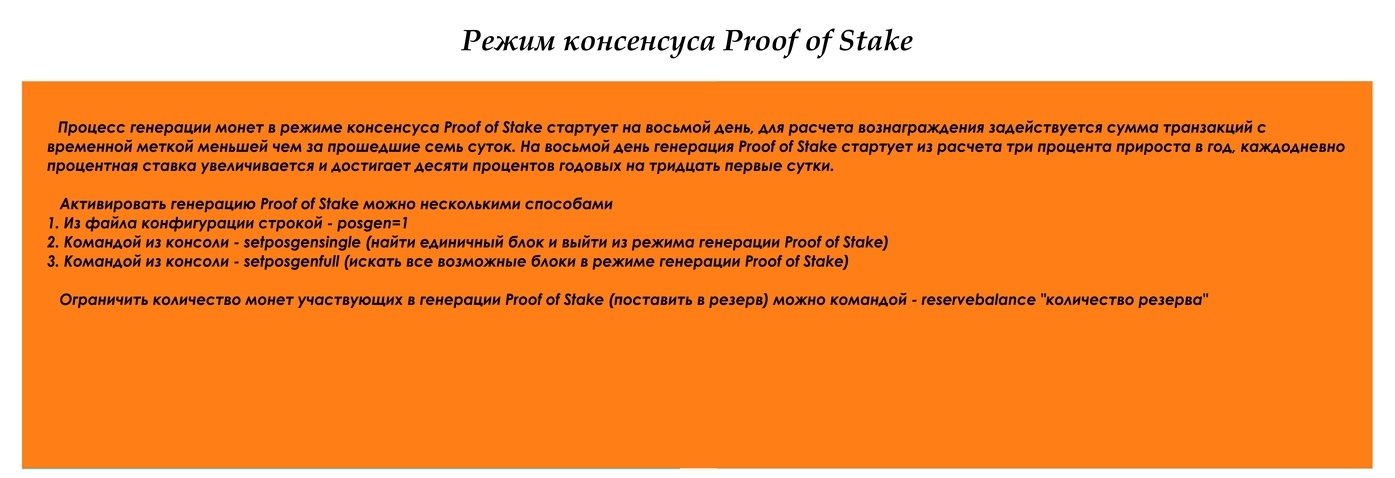 Режим консенсуса Proof of Stake

Процесс генерации монет в режиме консенсуса Proof of Stake стартует на восьмой день, для расчета вознаграждения задействуется сумма транзакций с временной меткой меньшей чем за прошедшие семь суток. На восьмой день генерация Proof of Stake стартует из расчета три процента прироста в год, каждодневно процентная ставка увеличивается и достигает десяти процентов годовых на тридцать первые сутки.

Активировать генерацию Proof of Stake можно несколькими способами
1. Из файла конфигурации строкой - posgen=1
2. Командой из консоли - setposgensingle (найти единичный блок и выйти из режима генерации Proof of Stake)
3. Командой из консоли - setposgenfull (искать все возможные блоки в режиме генерации Proof of Stake)

Ограничить количество монет участвующих в генерации Proof of Stake (поставить в резерв) можно командой - reservebalance "количество резерва"